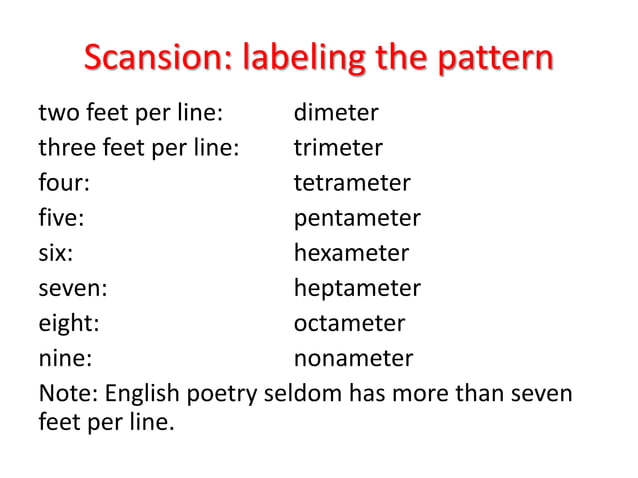 Scansion: labeling the pattern

two feet per line: dimeter
three feet per line: trimeter
four: tetrameter
five: pentameter
six: hexameter
seven: heptameter
eight: octameter
nine: nonameter

Note: English poetry seldom has more than seven feet per line.